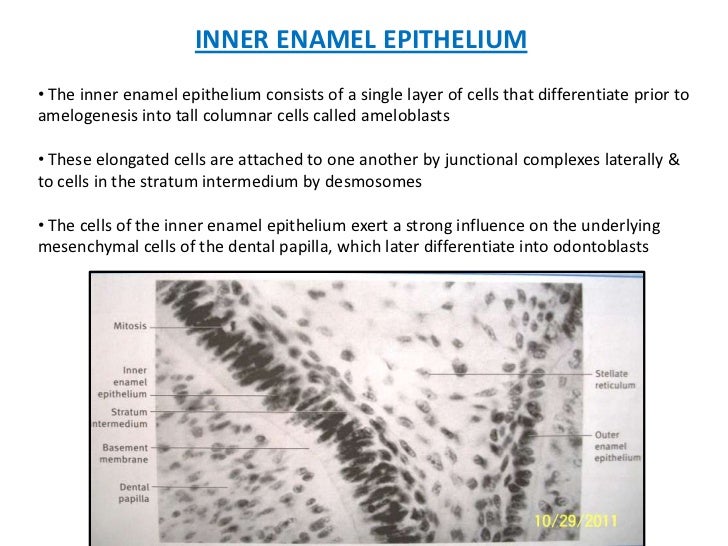 INNER ENAMEL EPITHELIUM

• The inner enamel epithelium consists of a single layer of cells that differentiate prior to amelogenesis into tall columnar cells called ameloblasts

• These elongated cells are attached to one another by junctional complexes laterally & to cells in the stratum intermedium by desmosomes

• The cells of the inner enamel epithelium exert a strong influence on the underlying mesenchymal cells of the dental papilla, which later differentiate into odontoblasts

Mitosis

Inner enamel epithelium

Stratum ntermedium

Basement membrane

Dental papilla

Stellate reticulum

Outer enamel epithelium

10/29/2011